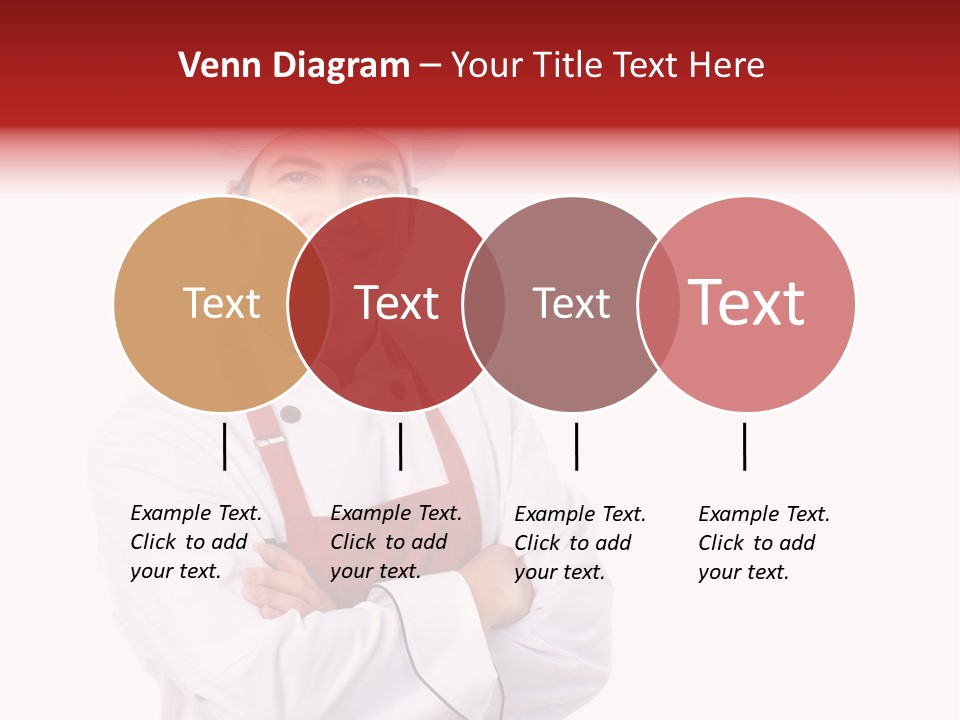 Venn Diagram – Your Title Text Here

Text

Text

Text

Text

Example Text. Click to add your text.

Example Text. Click to add your text.

Example Text. Click to add your text.

Example Text. Click to add your text.